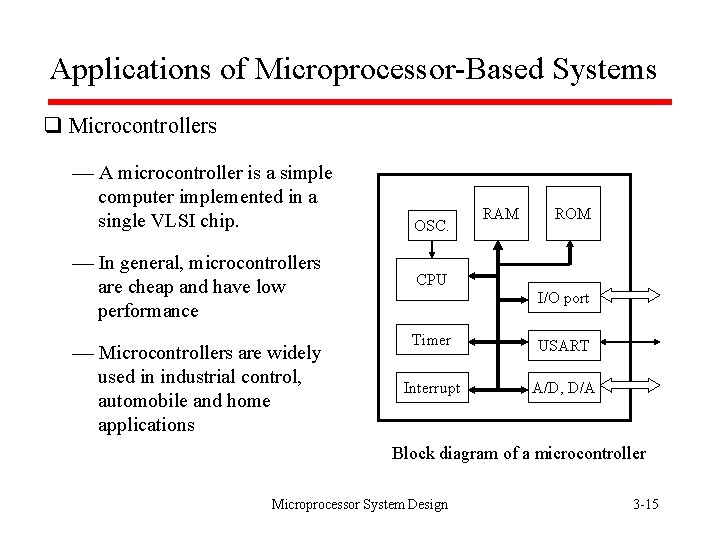 Applications of Microprocessor-Based Systems

❑ Microcontrollers

— A microcontroller is a simple computer implemented in a single VLSI chip.

— In general, microcontrollers are cheap and have low performance

— Microcontrollers are widely used in industrial control, automobile and home applications

OSC.
RAM
ROM
CPU
I/O port
Timer
USART
Interrupt
A/D, D/A

Block diagram of a microcontroller

Microprocessor System Design

3-15